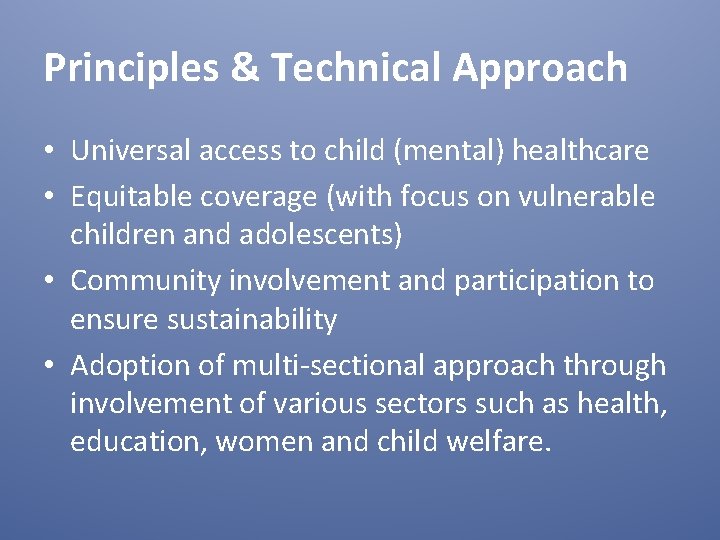 Principles & Technical Approach

• Universal access to child (mental) healthcare
• Equitable coverage (with focus on vulnerable children and adolescents)
• Community involvement and participation to ensure sustainability
• Adoption of multi-sectional approach through involvement of various sectors such as health, education, women and child welfare.